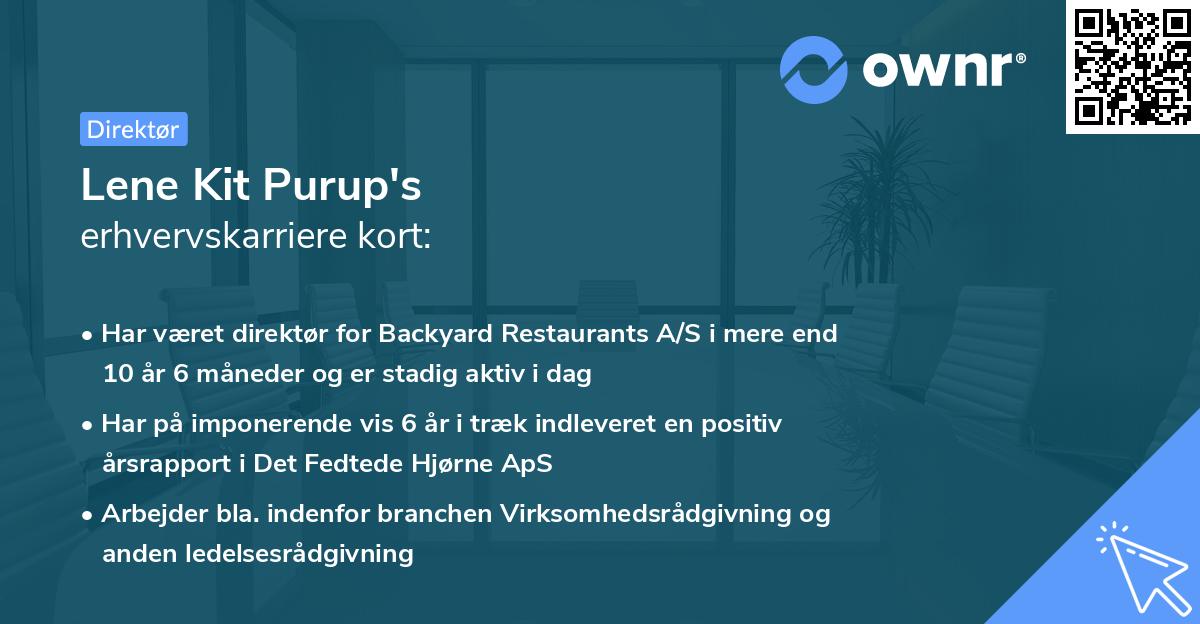 ownr®

Direktør

Lene Kit Purup's
erhvervskarriere kort:

• Har været direktør for Backyard Restaurants A/S i mere end 10 år 6 måneder og er stadig aktiv i dag

• Har på imponerende vis 6 år i træk indleveret en positiv årsrapport i Det Fedtede Hjørne ApS

• Arbejder bla. indenfor branchen Virksomhedsrådgivning og anden ledelsesrådgivning